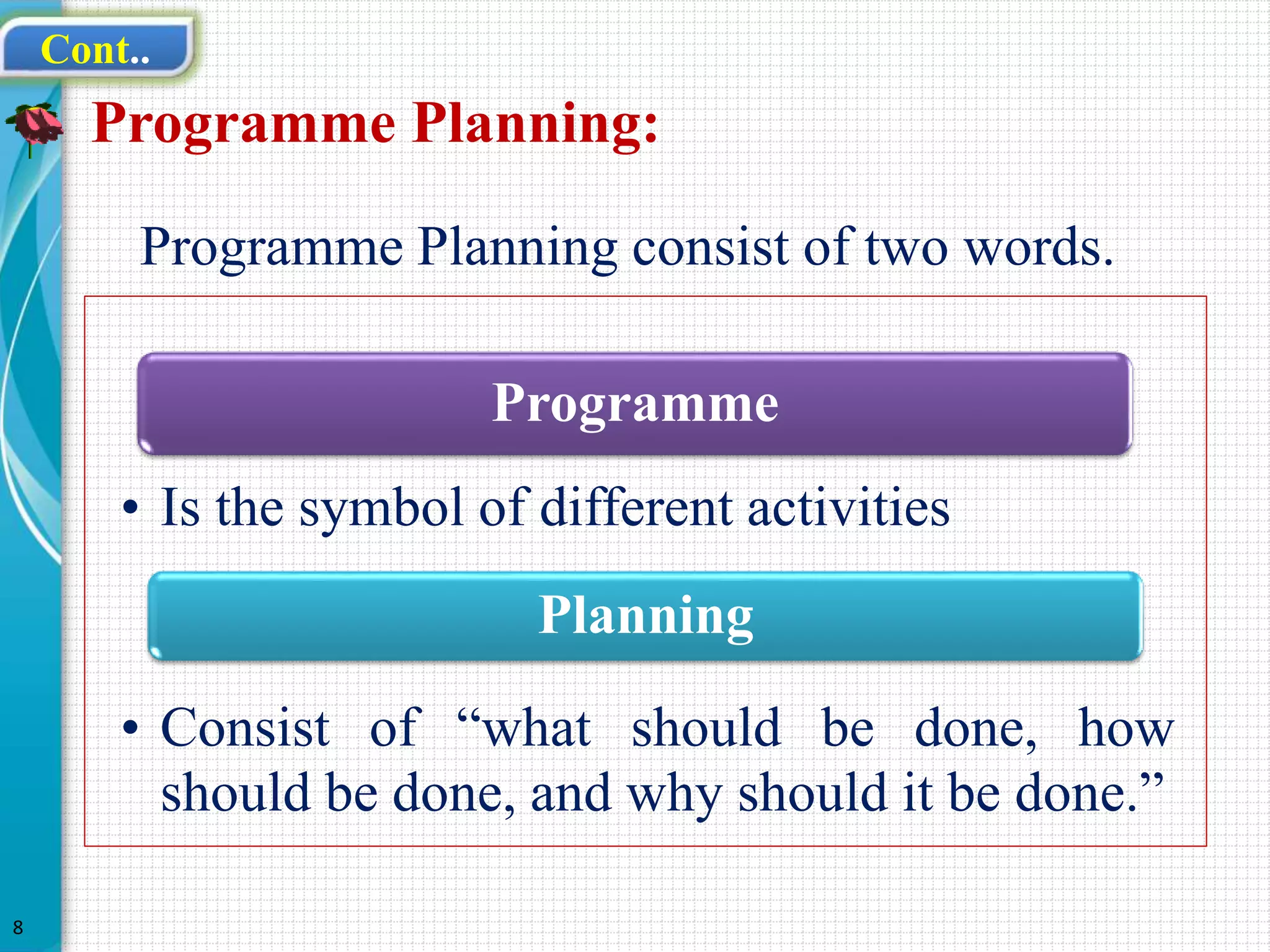 Cont..

Programme Planning:

Programme Planning consist of two words.

Programme

• Is the symbol of different activities

Planning

• Consist of “what should be done, how should be done, and why should it be done.”

8